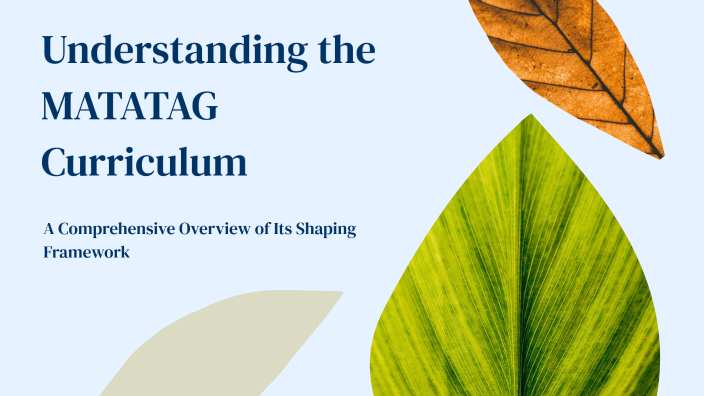 Understanding the MATATAG Curriculum

A Comprehensive Overview of Its Shaping Framework